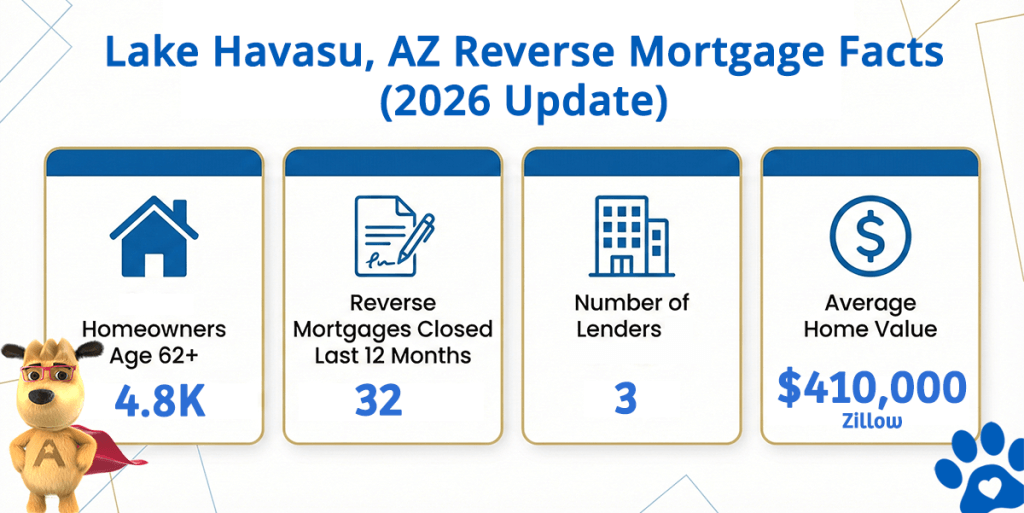 Lake Havasu, AZ Reverse Mortgage Facts (2026 Update)

Homeowners Age 62+

4.8K

Reverse Mortgages Closed Last 12 Months

32

Number of Lenders

3

Average Home Value

$410,000

Zillow

A